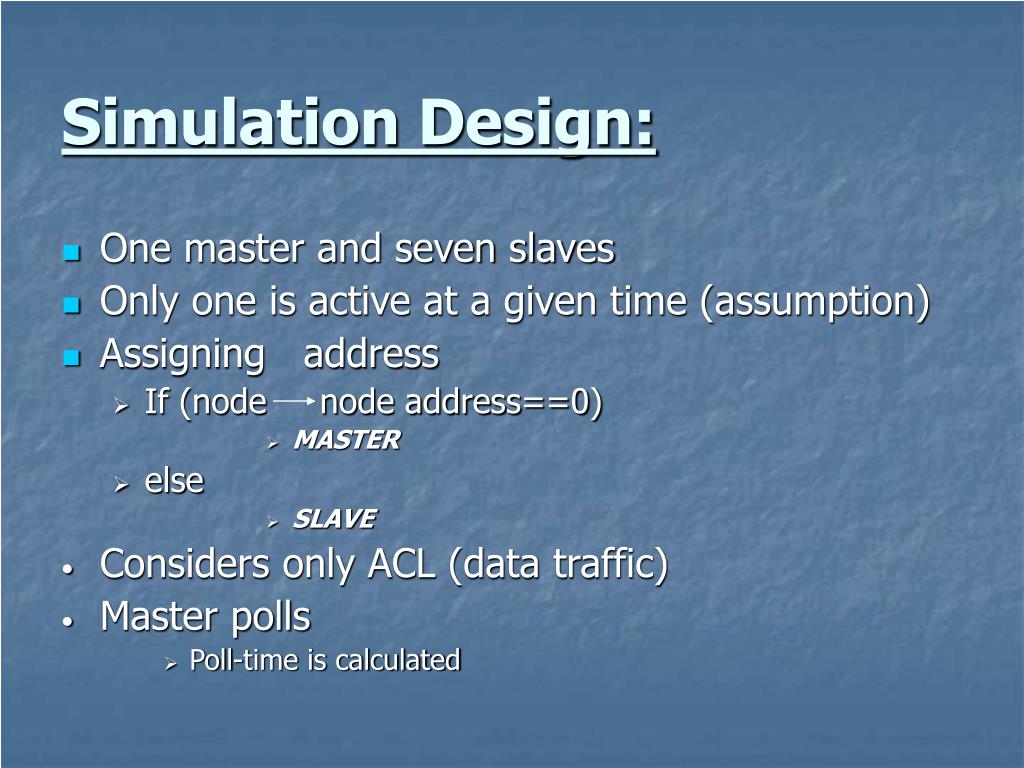 Simulation Design:

- One master and seven slaves
- Only one is active at a given time (assumption)
- Assigning address
  - If (node → node address==0)
    - MASTER
  - else
    - SLAVE
- Considers only ACL (data traffic)
- Master polls
  - Poll-time is calculated